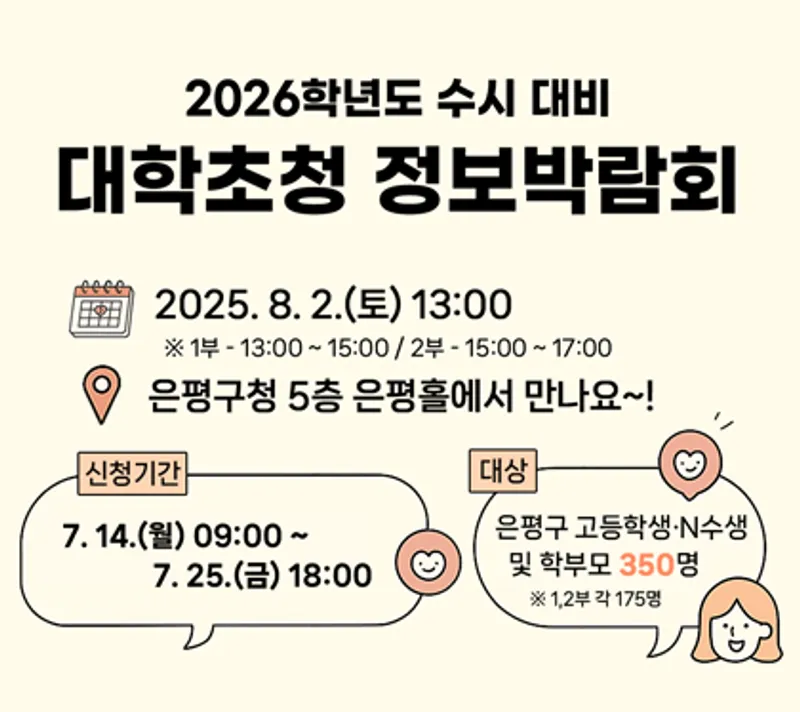 2026학년도 수시 대비
대학초청 정보박람회

2025. 8. 2.(토) 13:00
※ 1부 - 13:00 ~ 15:00 / 2부 - 15:00 ~ 17:00

은평구청 5층 은평홀에서 만나요~!

신청기간
7. 14.(월) 09:00 ~
7. 25.(금) 18:00

대상
은평구 고등학생·N수생 및 학부모 350명
※ 1,2부 각 175명